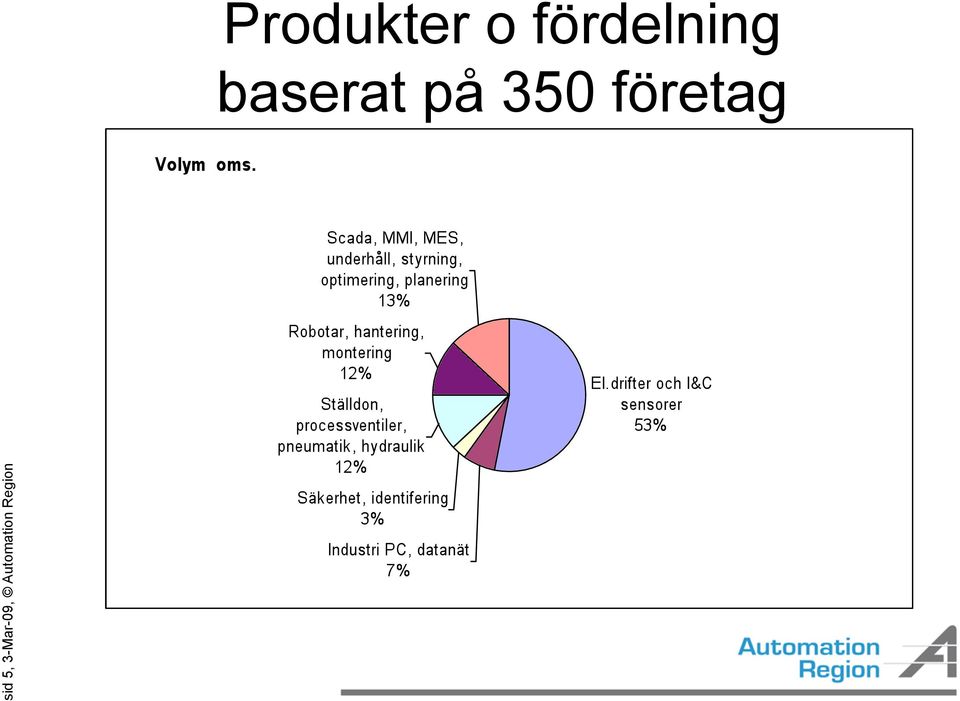 Produkter o fördelning baserat på 350 företag

Volym oms.

Scada, MMI, MES, underhåll, styrning, optimering, planering 13%

Robotar, hantering, montering 12%

Ställdon, processventiler, pneumatik, hydraulik 12%

Säkerhet, identifering 3%

Industri PC, datanät 7%

El.drifter och I&C sensorer 53%

sid 5, 3-Mar-09, © Automation Region

Automation Region